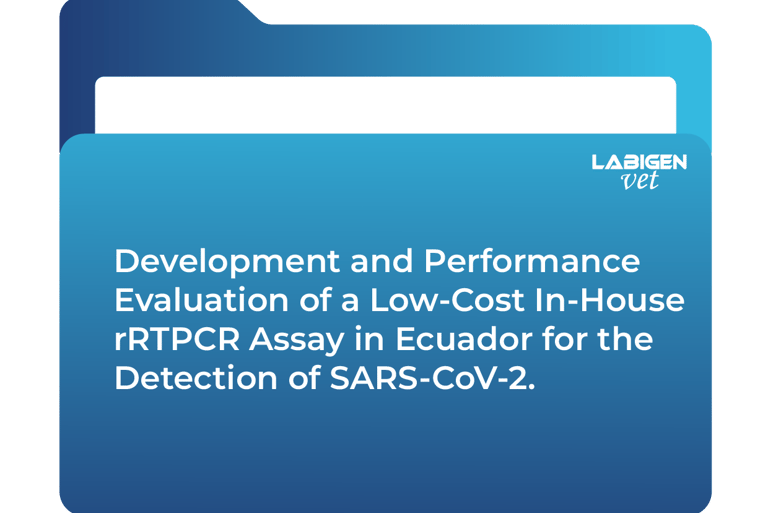 LABIGEN
vet

Development and Performance Evaluation of a Low-Cost In-House rRTPCR Assay in Ecuador for the Detection of SARS-CoV-2.